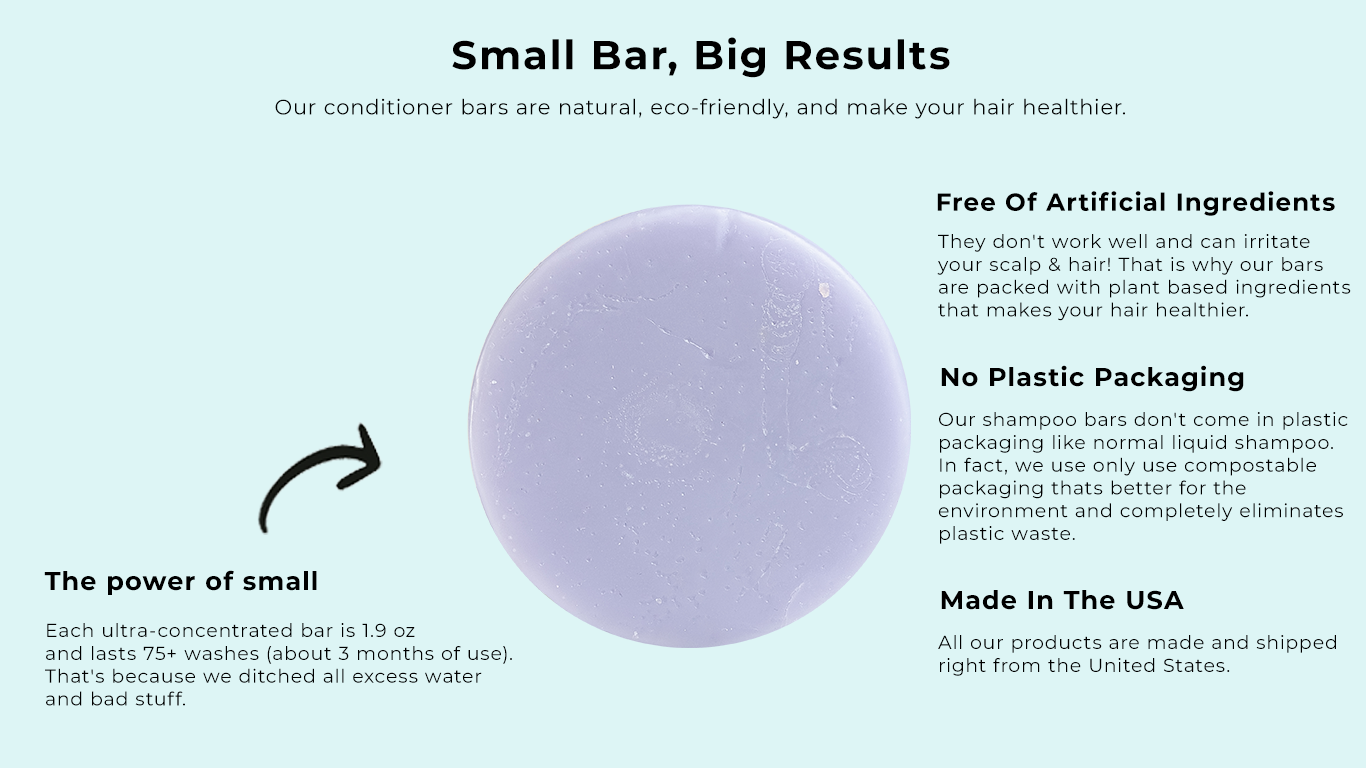 Small Bar, Big Results

Our conditioner bars are natural, eco-friendly, and make your hair healthier.

The power of small

Each ultra-concentrated bar is 1.9 oz and lasts 75+ washes (about 3 months of use). That's because we ditched all excess water and bad stuff.

Free Of Artificial Ingredients

They don't work well and can irritate your scalp & hair! That is why our bars are packed with plant based ingredients that makes your hair healthier.

No Plastic Packaging

Our shampoo bars don't come in plastic packaging like normal liquid shampoo. In fact, we use only use compostable packaging thats better for the environment and completely eliminates plastic waste.

Made In The USA

All our products are made and shipped right from the United States.